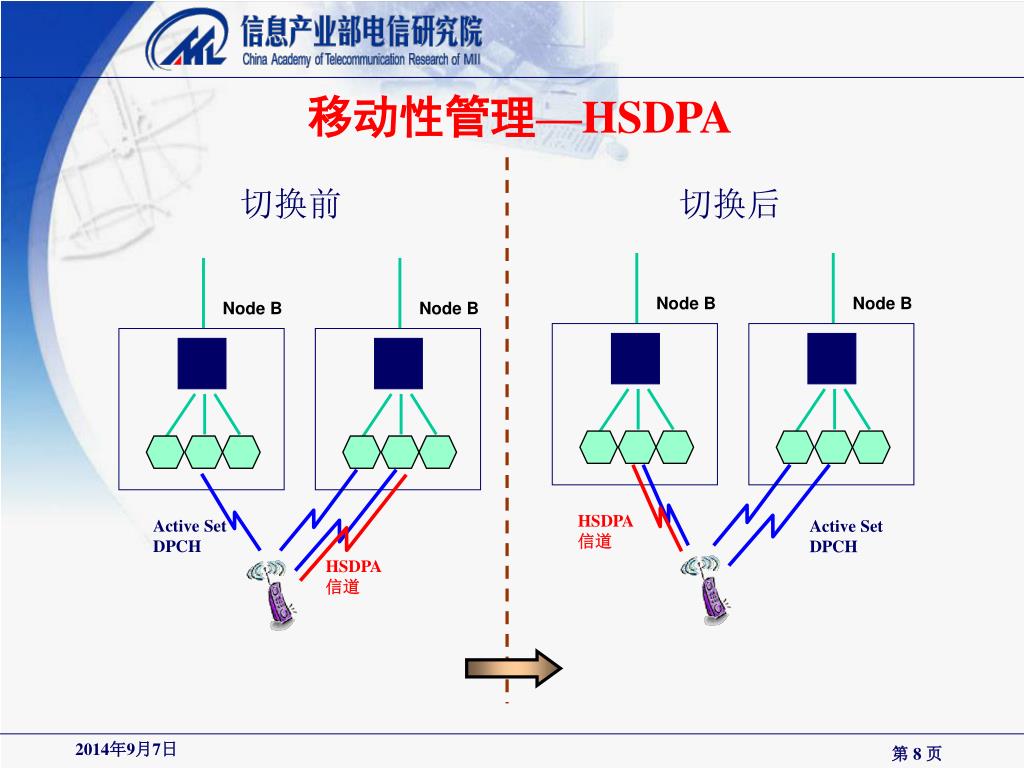 信息产业部电信研究院
China Academy of Telecommunication Research of MII

移动性管理—HSDPA

切换前

Node B

Node B

Active Set
DPCH

HSDPA
信道

切换后

Node B

Node B

HSDPA
信道

Active Set
DPCH

2014年9月7日

第 8 页